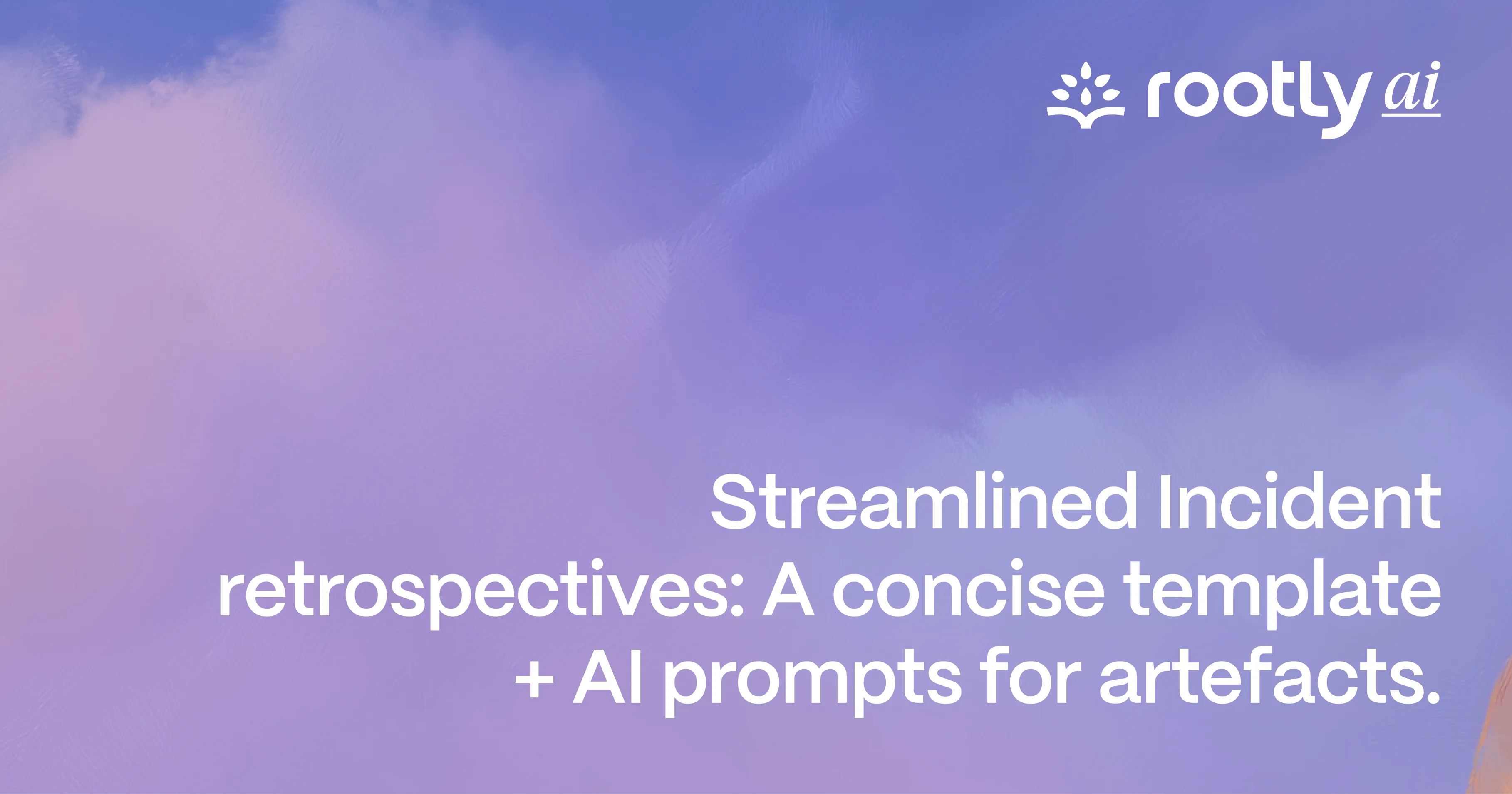 rootly ai

Streamlined Incident retrospectives: A concise template + AI prompts for artefacts.